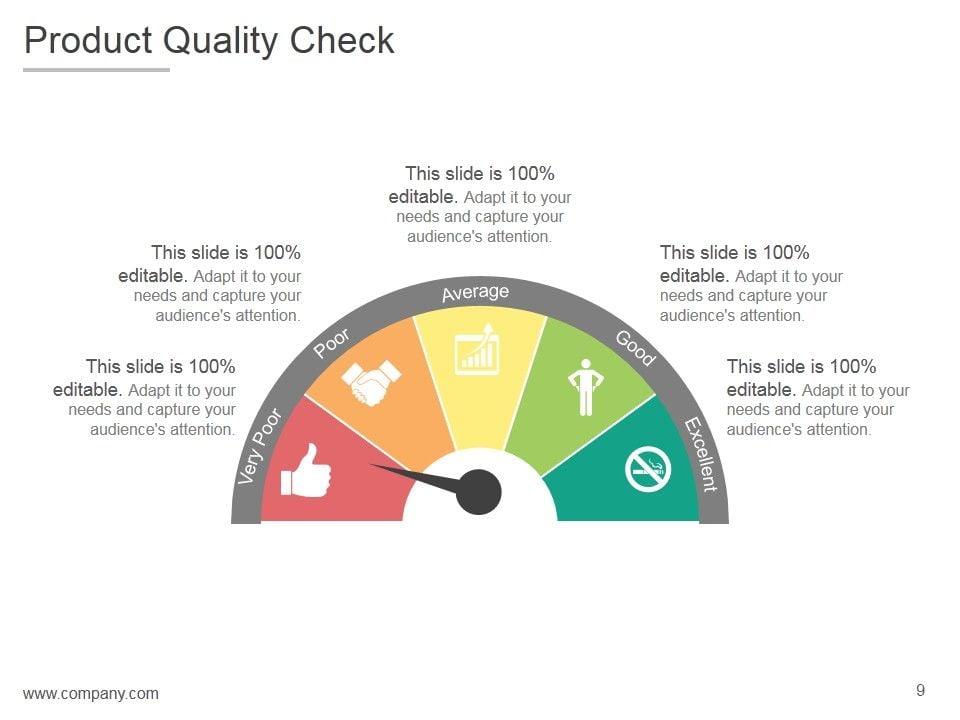 Product Quality Check

This slide is 100% editable. Adapt it to your needs and capture your audience's attention.

This slide is 100% editable. Adapt it to your needs and capture your audience's attention.

This slide is 100% editable. Adapt it to your needs and capture your audience's attention.

This slide is 100% editable. Adapt it to your needs and capture your audience's attention.

This slide is 100% editable. Adapt it to your needs and capture your audience's attention.

Very Poor
Poor
Average
Good
Excellent

www.company.com

9